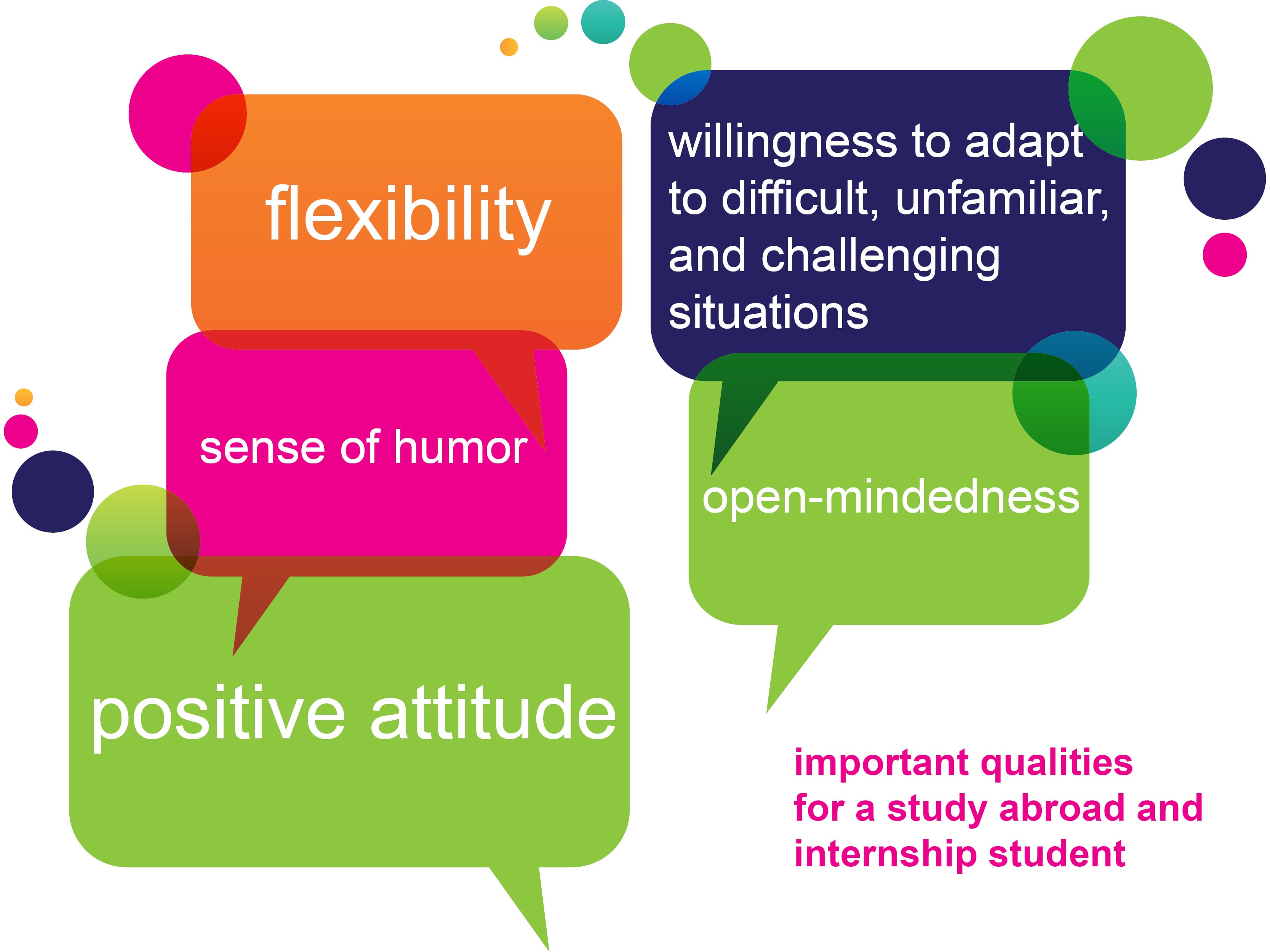 flexibility

sense of humor

positive attitude

willingness to adapt to difficult, unfamiliar, and challenging situations

open-mindedness

important qualities for a study abroad and internship student